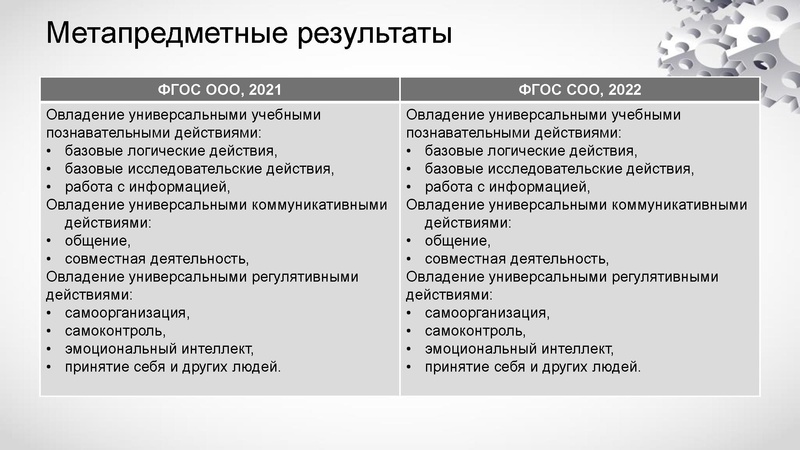 Метапредметные результаты

| ФГОС ООО, 2021 | ФГОС СОО, 2022 |
|---|---|
| Овладение универсальными учебными познавательными действиями: • базовые логические действия, • базовые исследовательские действия, • работа с информацией, Овладение универсальными коммуникативными действиями: • общение, • совместная деятельность, Овладение универсальными регулятивными действиями: • самоорганизация, • самоконтроль, • эмоциональный интеллект, • принятие себя и других людей. | Овладение универсальными учебными познавательными действиями: • базовые логические действия, • базовые исследовательские действия, • работа с информацией, Овладение универсальными коммуникативными действиями: • общение, • совместная деятельность, Овладение универсальными регулятивными действиями: • самоорганизация, • самоконтроль, • эмоциональный интеллект, • принятие себя и других людей. |